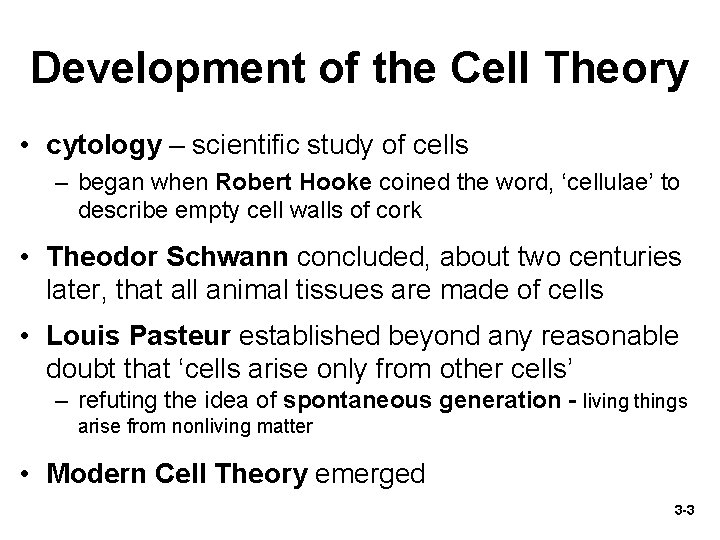 Development of the Cell Theory

• cytology – scientific study of cells
– began when Robert Hooke coined the word, ‘cellulae’ to describe empty cell walls of cork

• Theodor Schwann concluded, about two centuries later, that all animal tissues are made of cells

• Louis Pasteur established beyond any reasonable doubt that ‘cells arise only from other cells’
– refuting the idea of spontaneous generation - living things arise from nonliving matter

• Modern Cell Theory emerged

3-3